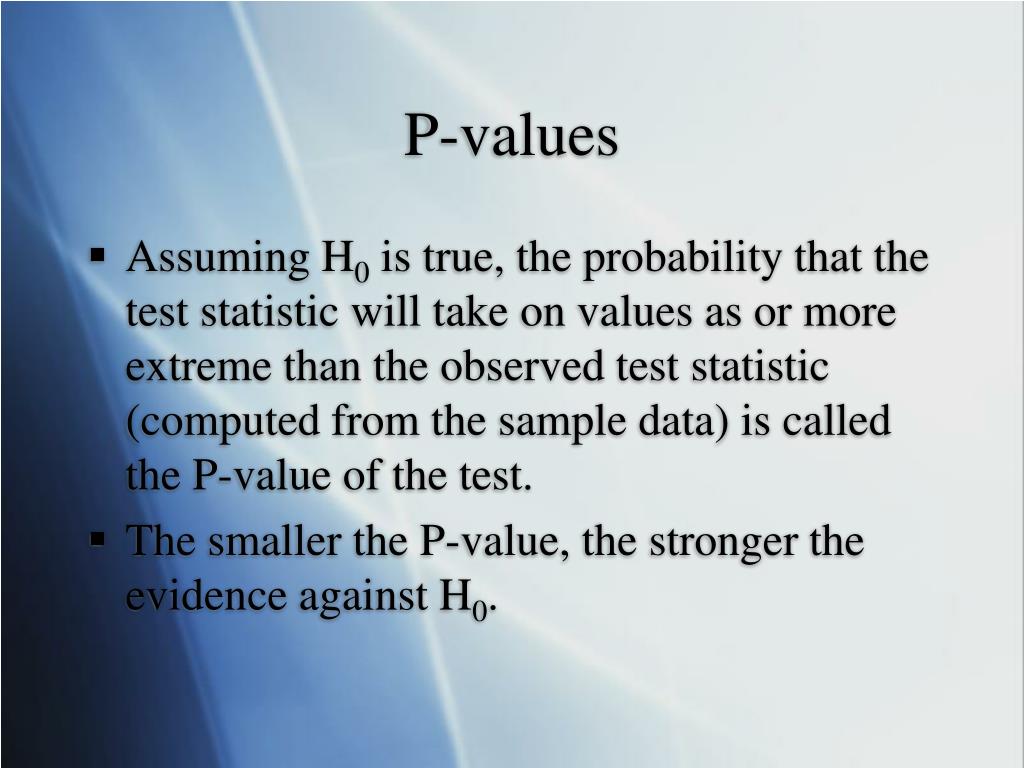 P-values

▪ Assuming $H_0$ is true, the probability that the test statistic will take on values as or more extreme than the observed test statistic (computed from the sample data) is called the P-value of the test.

▪ The smaller the P-value, the stronger the evidence against $H_0$.